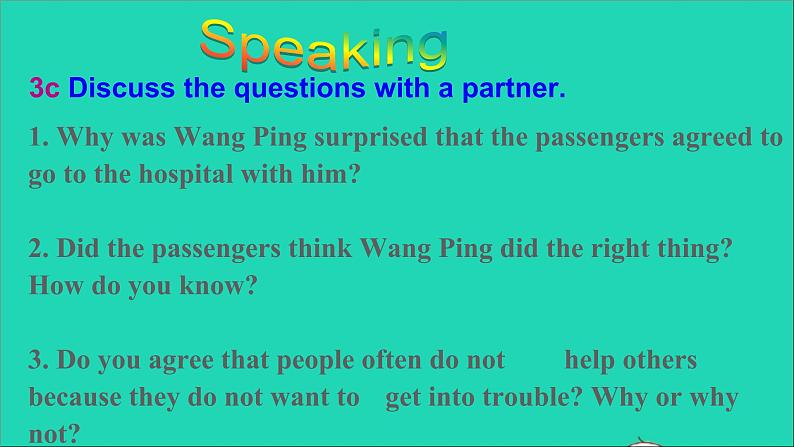 Speaking

3c Discuss the questions with a partner.

1. Why was Wang Ping surprised that the passengers agreed to go to the hospital with him?

2. Did the passengers think Wang Ping did the right thing? How do you know?

3. Do you agree that people often do not help others because they do not want to get into trouble? Why or why not?